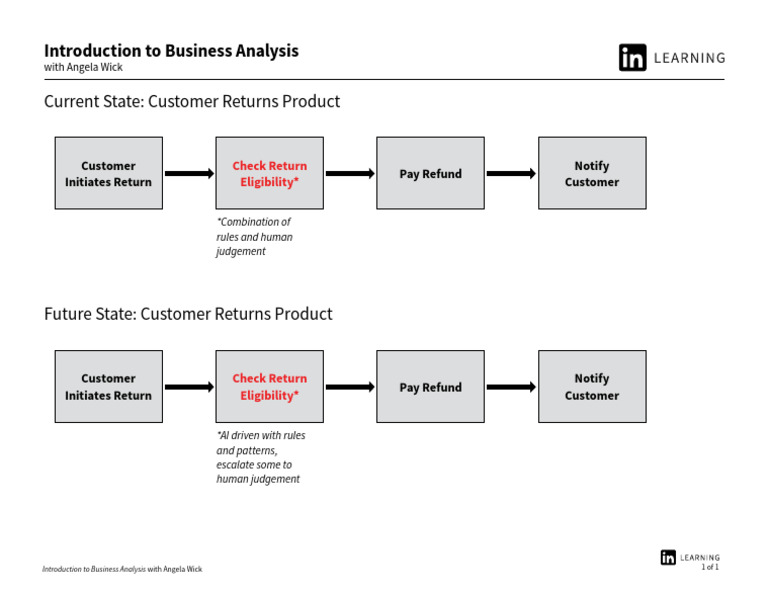 Introduction to Business Analysis
with Angela Wick

in LEARNING

Current State: Customer Returns Product

Customer Initiates Return

Check Return Eligibility*

Pay Refund

Notify Customer

*Combination of rules and human judgement

Future State: Customer Returns Product

Customer Initiates Return

Check Return Eligibility*

Pay Refund

Notify Customer

*AI driven with rules and patterns, escalate some to human judgement

Introduction to Business Analysis with Angela Wick

in LEARNING
1 of 1